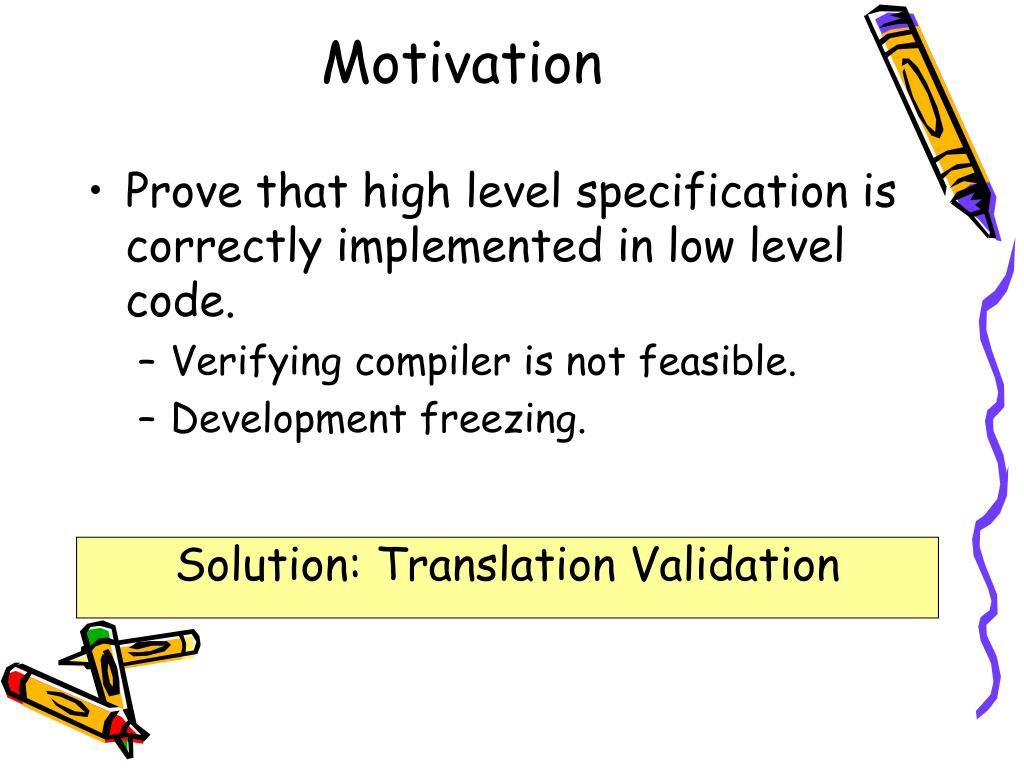 Motivation

• Prove that high level specification is correctly implemented in low level code.
 – Verifying compiler is not feasible.
 – Development freezing.

Solution: Translation Validation